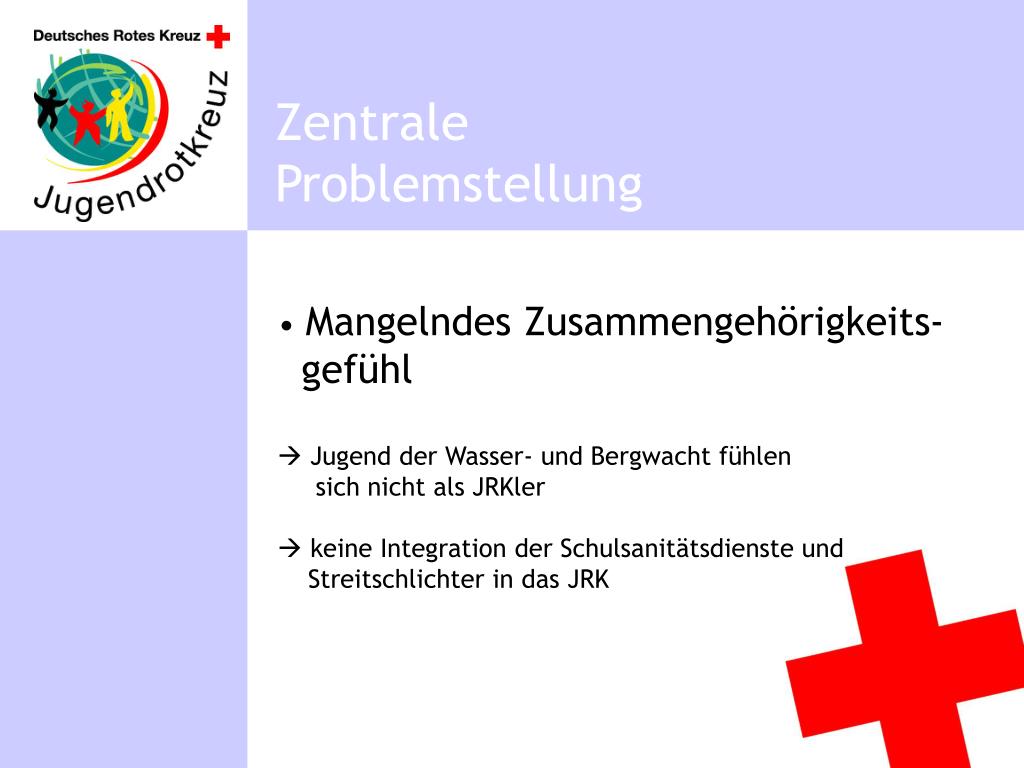 Deutsches Rotes Kreuz

Jugendrotkreuz

Zentrale Problemstellung

• Mangelndes Zusammengehörigkeitsgefühl

→ Jugend der Wasser- und Bergwacht fühlen sich nicht als JRKler

→ keine Integration der Schulsanitätsdienste und Streitschlichter in das JRK